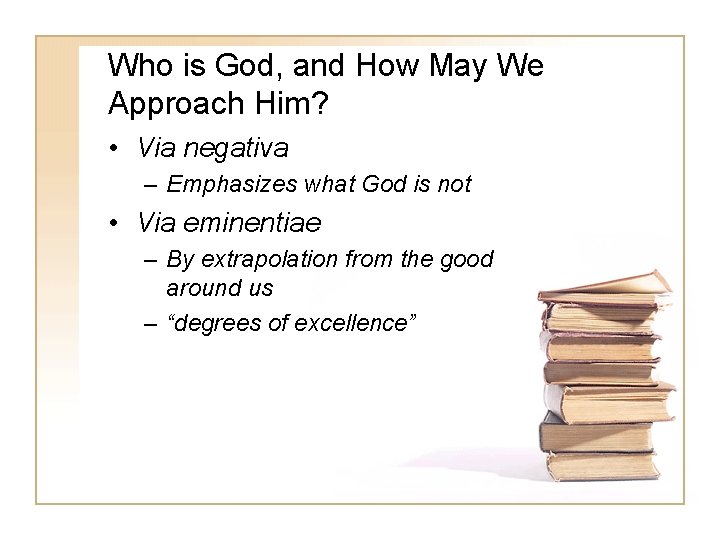 Who is God, and How May We Approach Him?

• Via negativa
  – Emphasizes what God is not
• Via eminentiae
  – By extrapolation from the good around us
  – “degrees of excellence”